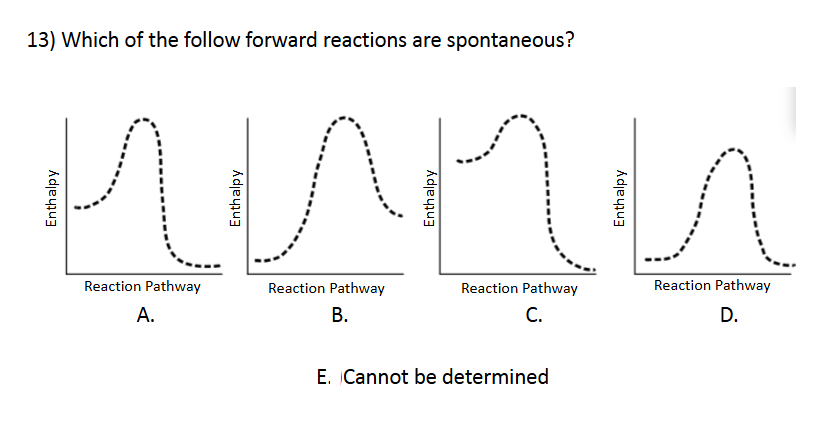 13) Which of the follow forward reactions are spontaneous?

Enthalpy
Reaction Pathway
A.

Enthalpy
Reaction Pathway
B.

Enthalpy
Reaction Pathway
C.

Enthalpy
Reaction Pathway
D.

E. Cannot be determined